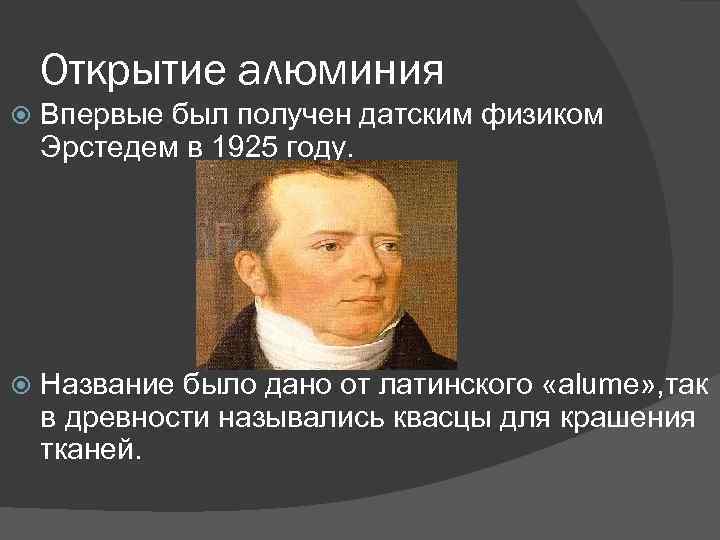 Открытие алюминия

Впервые был получен датским физиком Эрстедем в 1925 году.

Название было дано от латинского «alume»,так в древности назывались квасцы для крашения тканей.